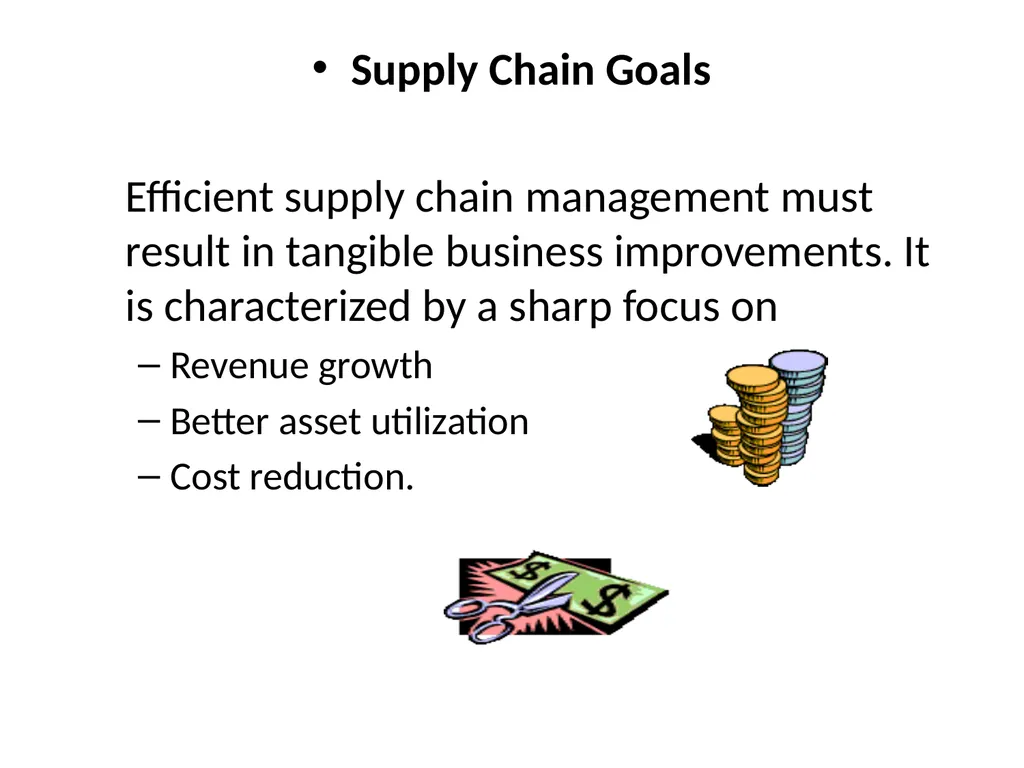 • Supply Chain Goals

Efficient supply chain management must result in tangible business improvements. It is characterized by a sharp focus on

– Revenue growth
– Better asset utilization
– Cost reduction.

$
$